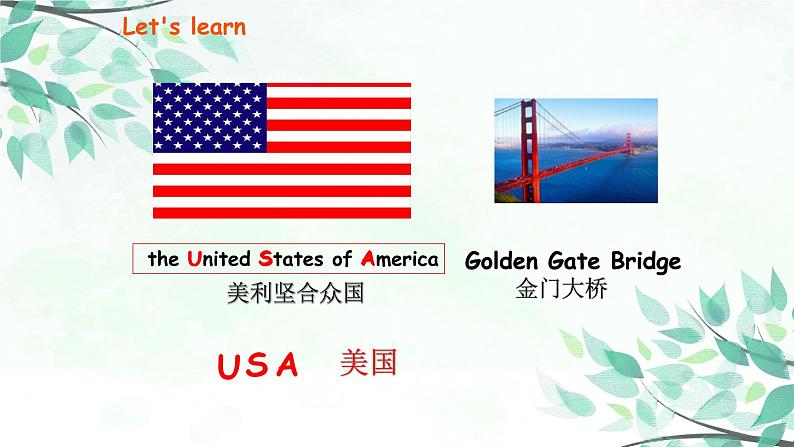 Let's learn

the United States of America
美利坚合众国

Golden Gate Bridge
金门大桥

USA 美国